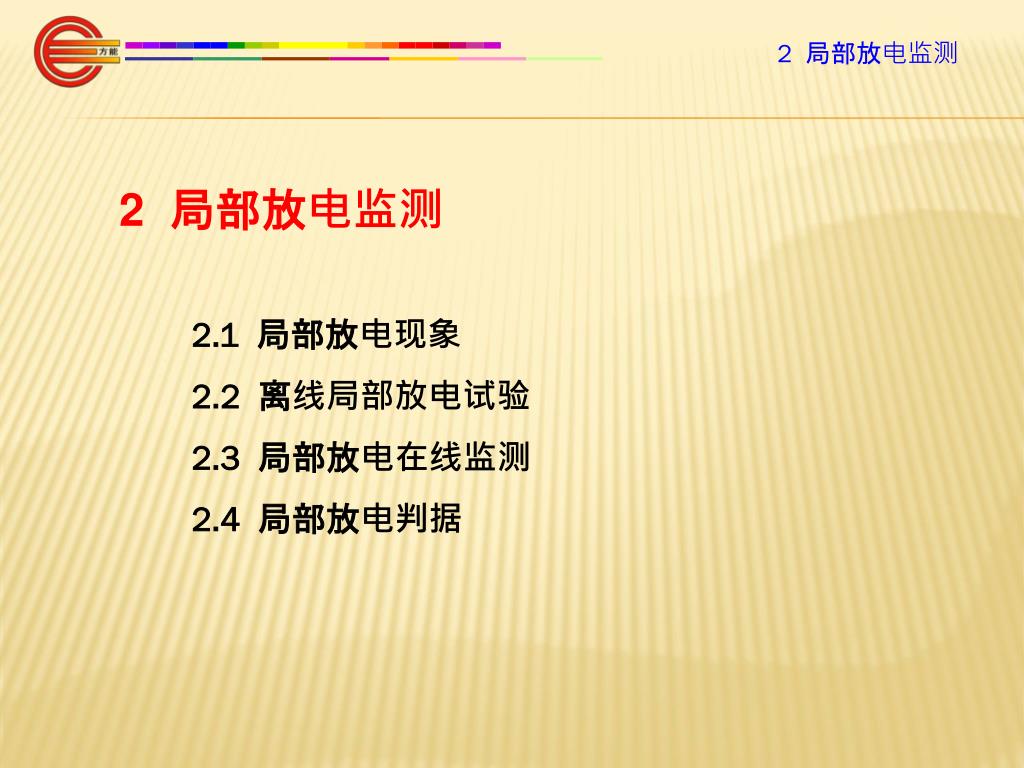 方能

2 局部放电监测

2 局部放电监测

2.1 局部放电现象

2.2 离线局部放电试验

2.3 局部放电在线监测

2.4 局部放电判据